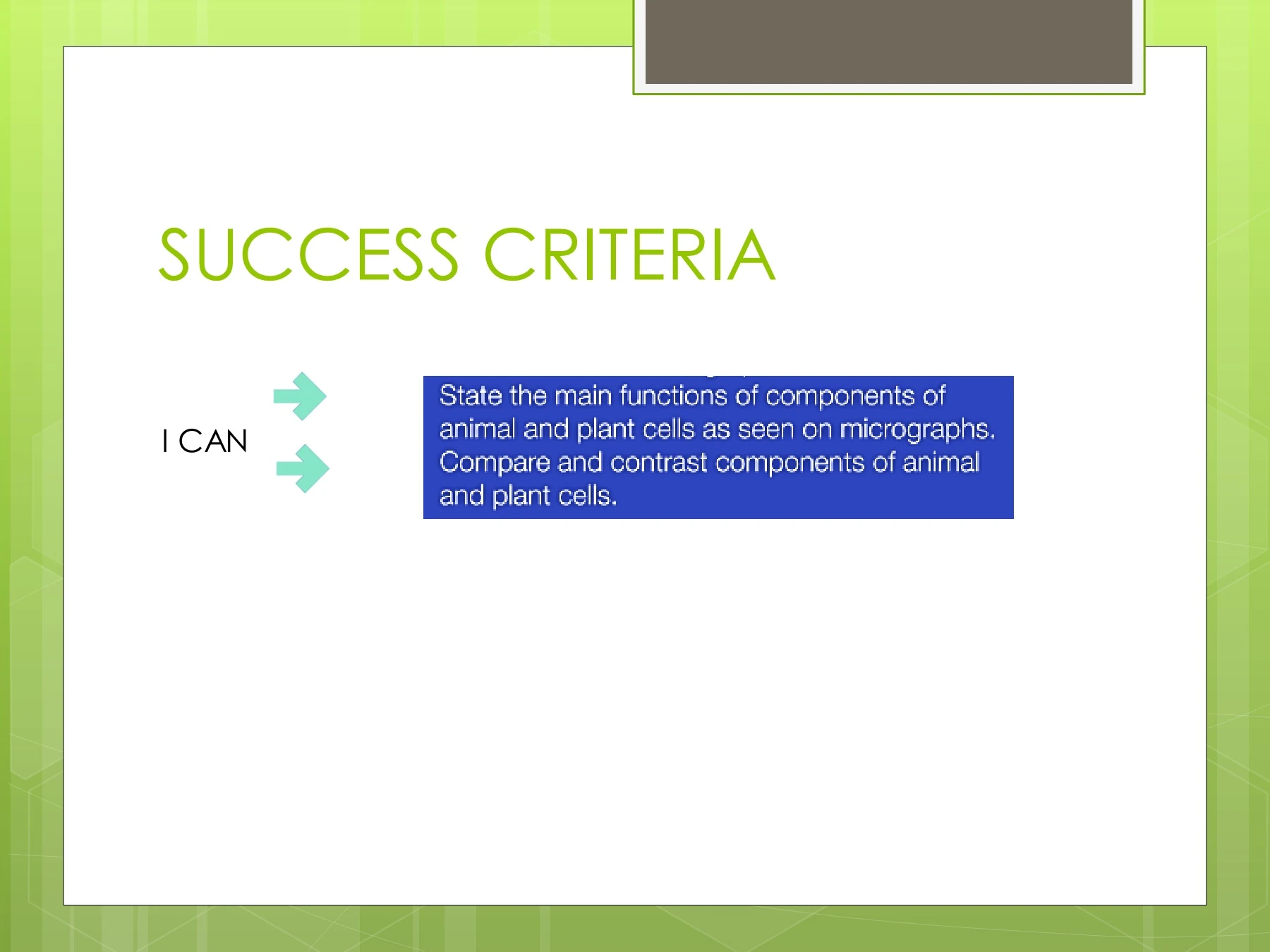 SUCCESS CRITERIA

I CAN

State the main functions of components of animal and plant cells as seen on micrographs.
Compare and contrast components of animal and plant cells.